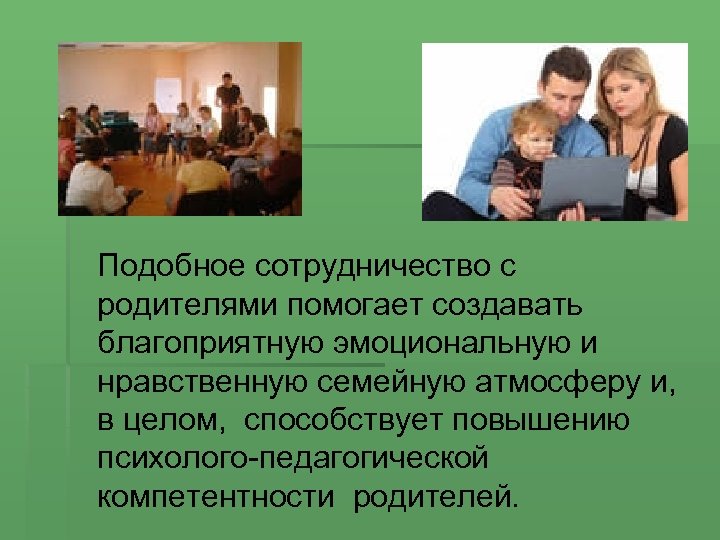 Подобное сотрудничество с родителями помогает создавать благоприятную эмоциональную и нравственную семейную атмосферу и, в целом, способствует повышению психолого-педагогической компетентности родителей.